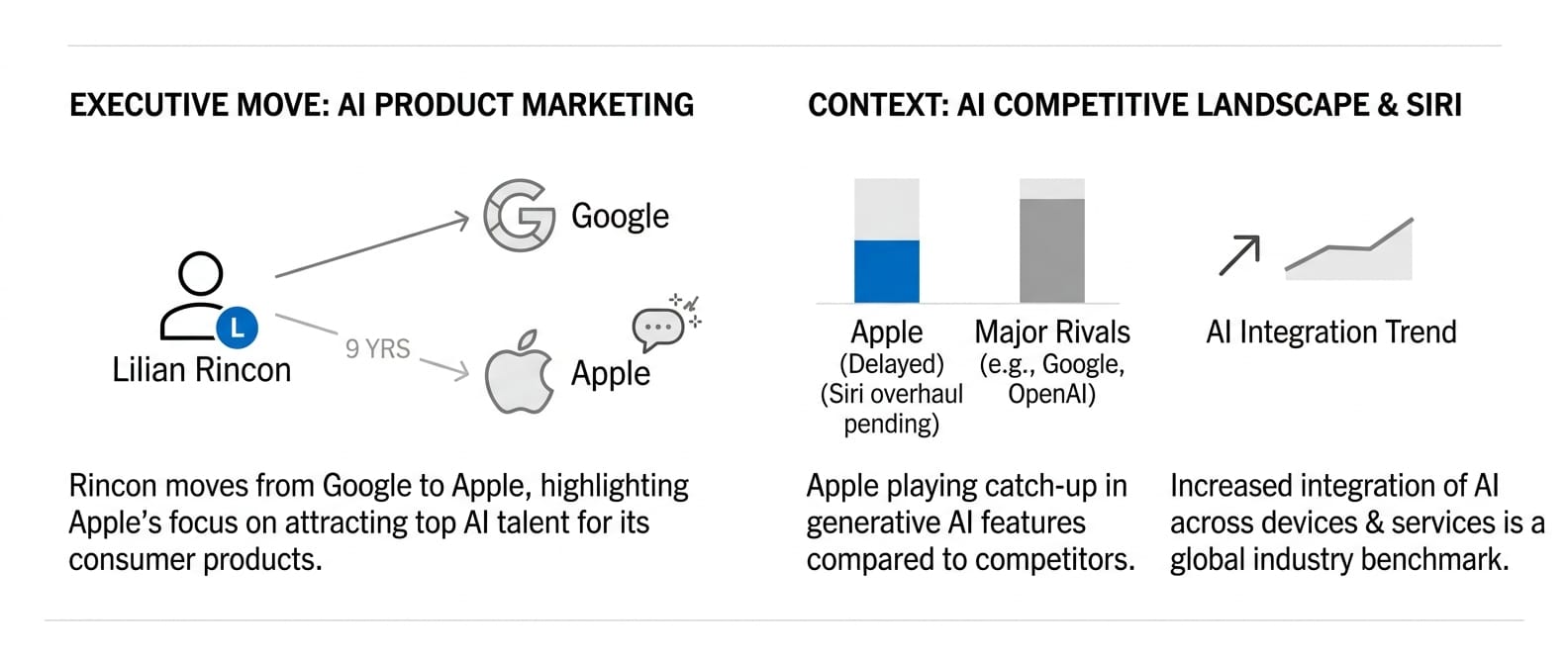 EXECUTIVE MOVE: AI PRODUCT MARKETING

L

Lilian Rincon

9 YRS

Google

Apple

Rincon moves from Google to Apple, highlighting Apple's focus on attracting top AI talent for its consumer products.

CONTEXT: AI COMPETITIVE LANDSCAPE & SIRI

Apple (Delayed) (Siri overhaul pending)

Major Rivals (e.g., Google, OpenAI)

AI Integration Trend

Apple playing catch-up in generative AI features compared to competitors.

Increased integration of AI across devices & services is a global industry benchmark.